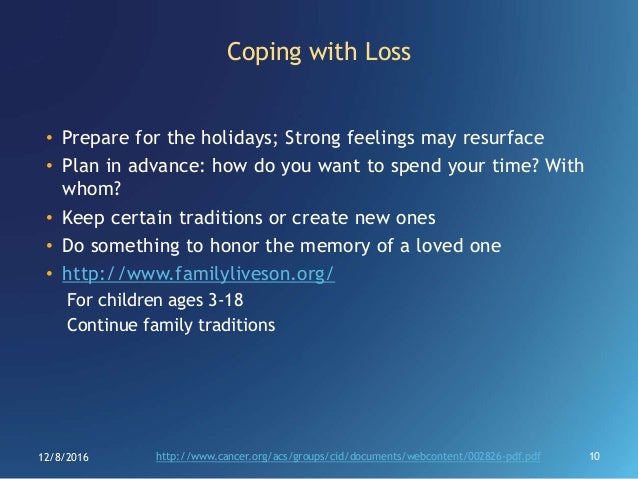 Coping with Loss

• Prepare for the holidays; Strong feelings may resurface
• Plan in advance: how do you want to spend your time? With whom?
• Keep certain traditions or create new ones
• Do something to honor the memory of a loved one
• http://www.familyliveson.org/
For children ages 3-18
Continue family traditions

12/8/2016 http://www.cancer.org/acs/groups/cid/documents/webcontent/002826-pdf.pdf 10